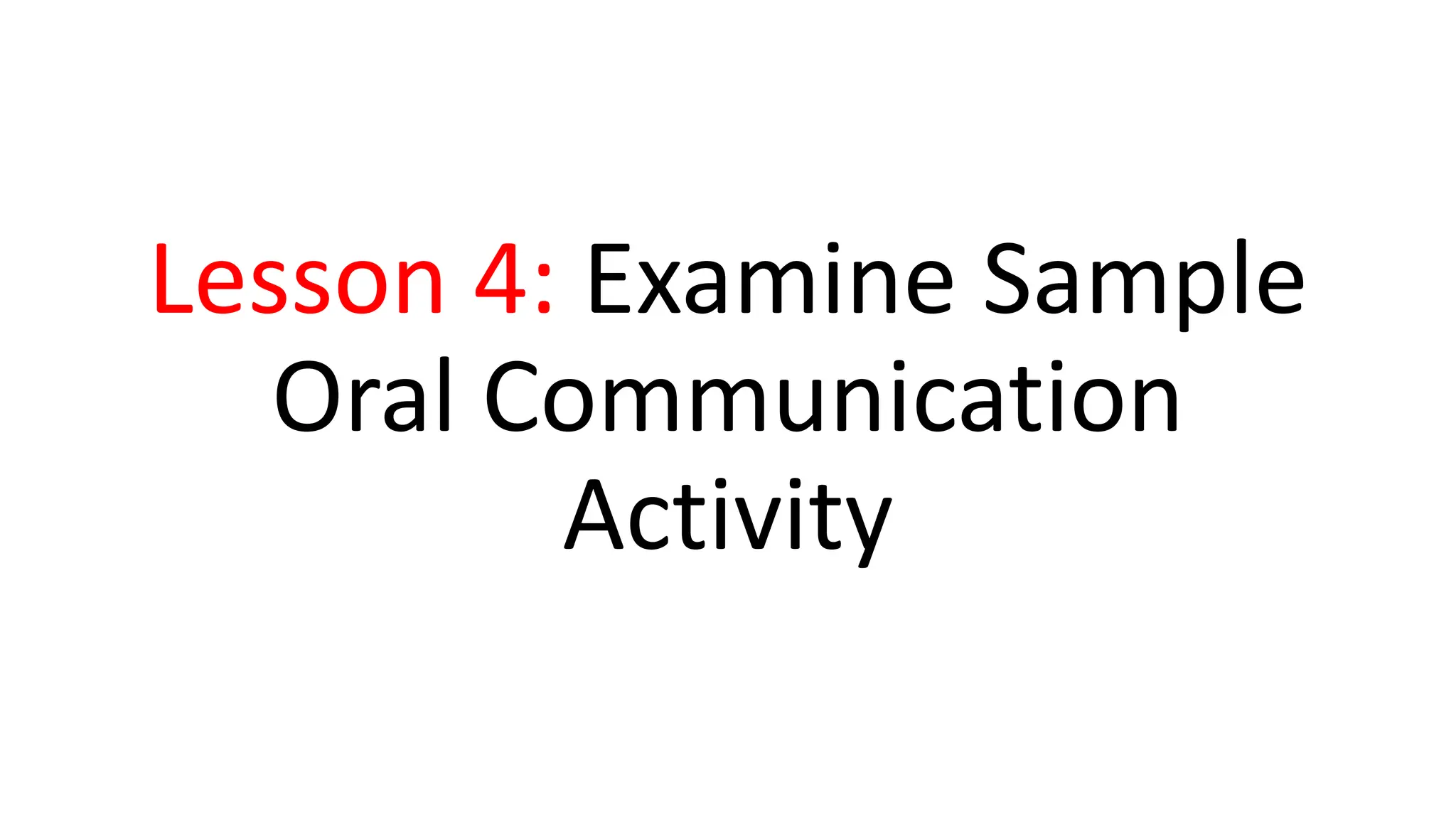 Lesson 4: Examine Sample Oral Communication Activity